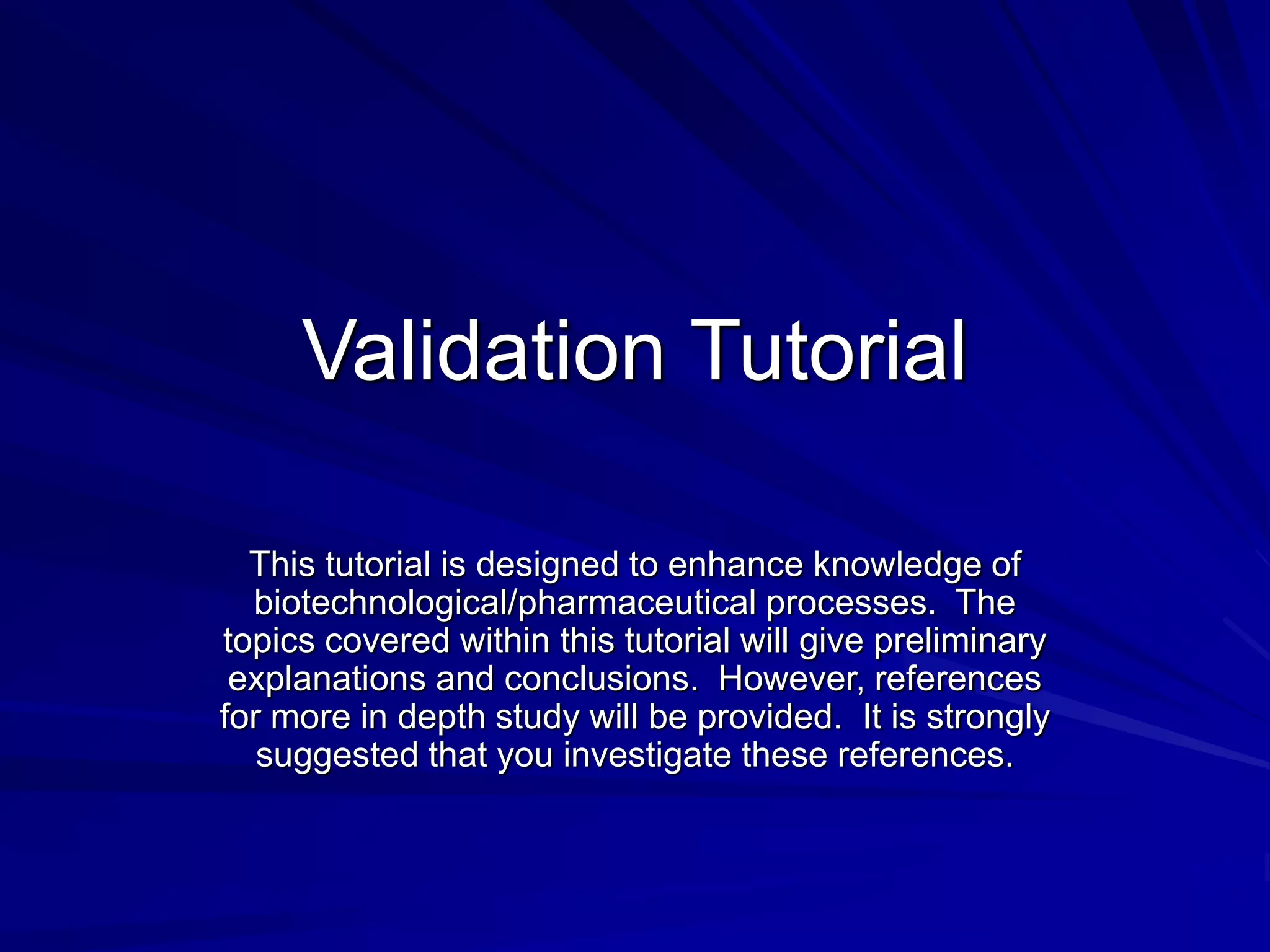 Validation Tutorial

This tutorial is designed to enhance knowledge of biotechnological/pharmaceutical processes. The topics covered within this tutorial will give preliminary explanations and conclusions. However, references for more in depth study will be provided. It is strongly suggested that you investigate these references.